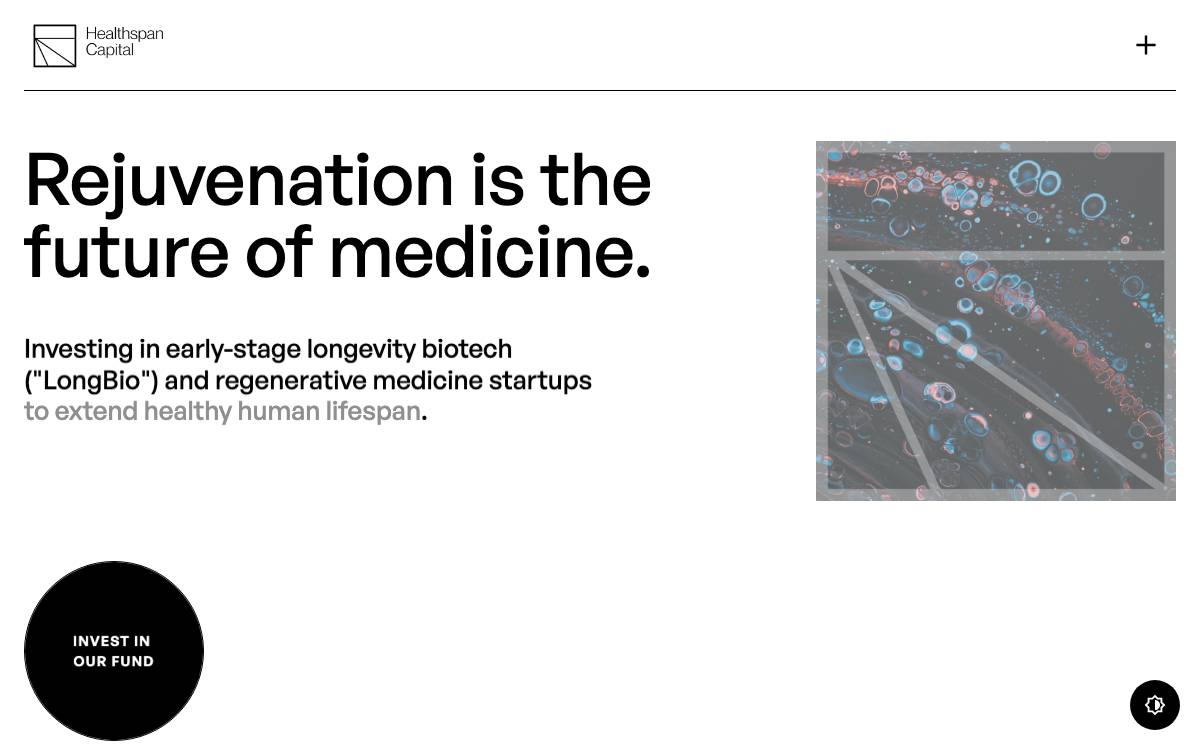 Healthspan Capital

+

Rejuvenation is the future of medicine.

Investing in early-stage longevity biotech ("LongBio") and regenerative medicine startups to extend healthy human lifespan.

INVEST IN OUR FUND